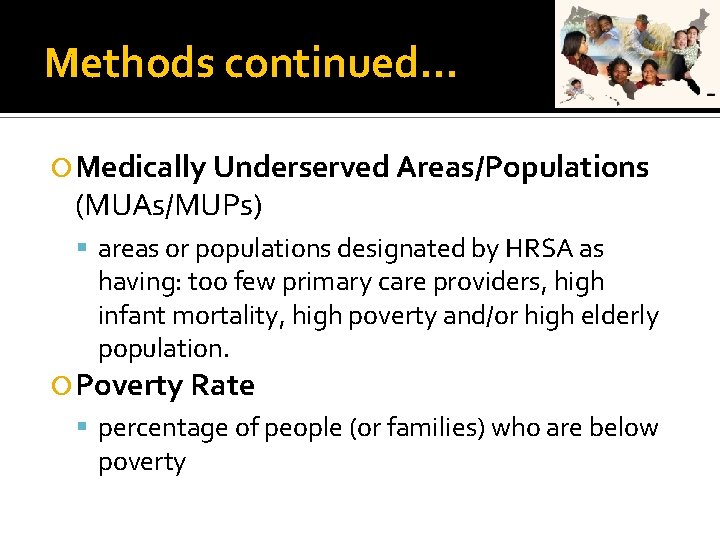 Methods continued…

Medically Underserved Areas/Populations (MUAs/MUPs)

areas or populations designated by HRSA as having: too few primary care providers, high infant mortality, high poverty and/or high elderly population.

Poverty Rate

percentage of people (or families) who are below poverty